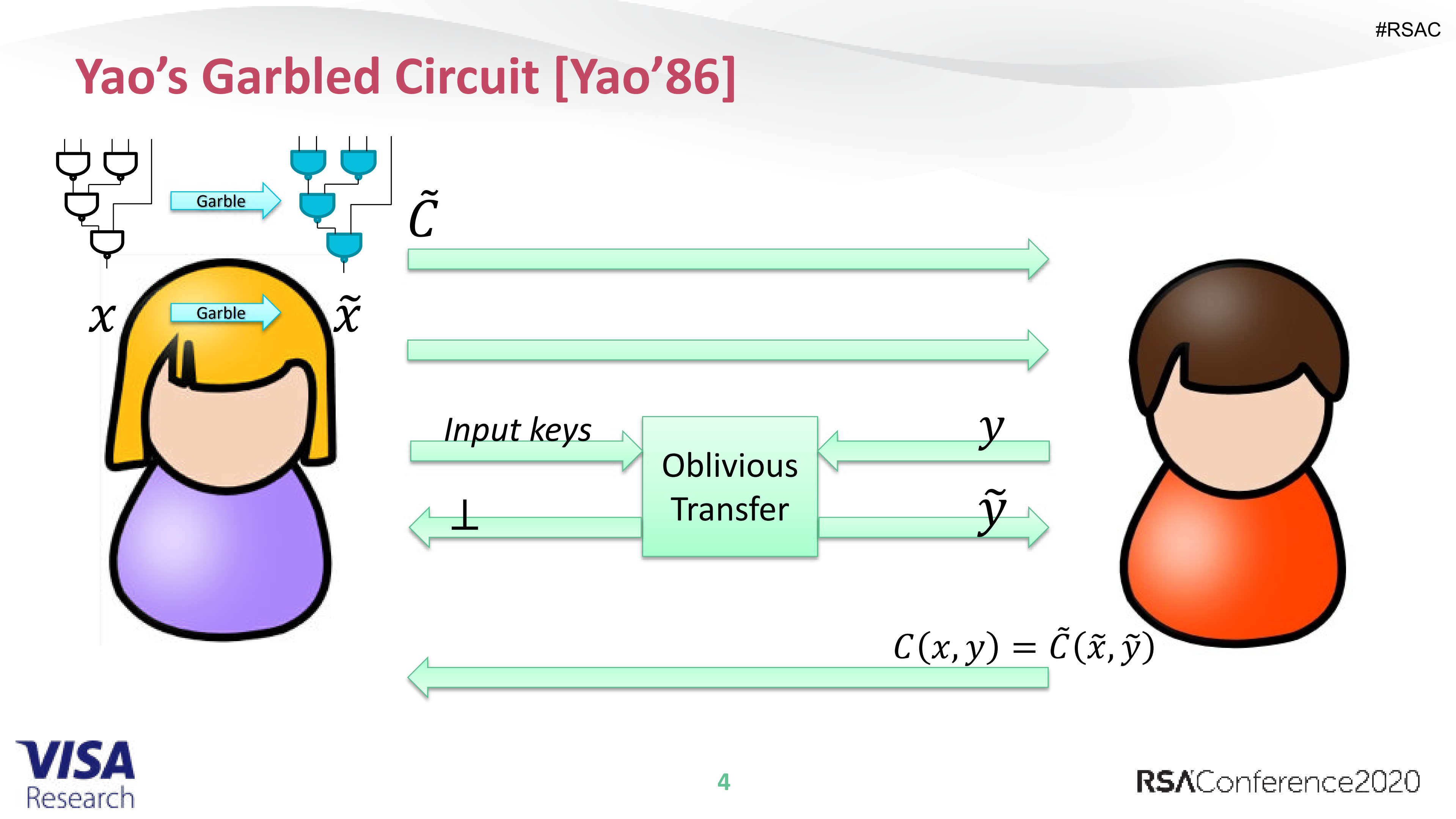 #RSAC

Yao's Garbled Circuit [Yao'86]

Garble

$\tilde{C}$

$x$

Garble

$\tilde{x}$

Input keys

Oblivious Transfer

$y$

$\perp$

$\tilde{y}$

$C(x, y) = \tilde{C}(\tilde{x}, \tilde{y})$

VISA Research

4

RSAConference2020